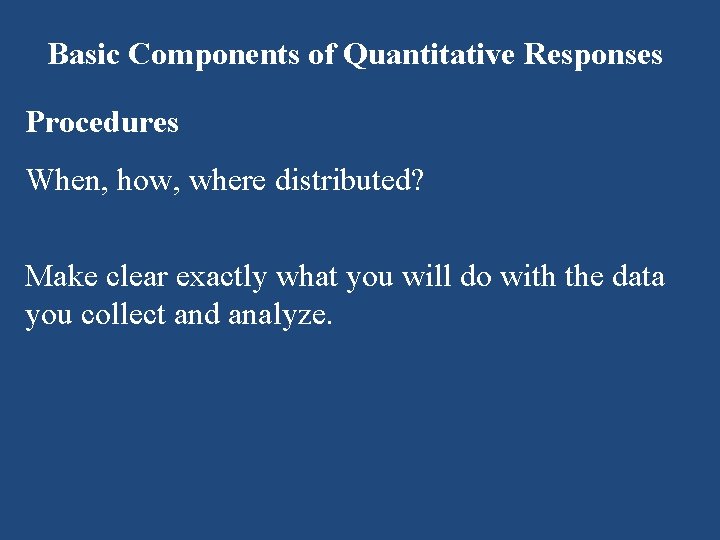 Basic Components of Quantitative Responses

Procedures

When, how, where distributed?

Make clear exactly what you will do with the data you collect and analyze.